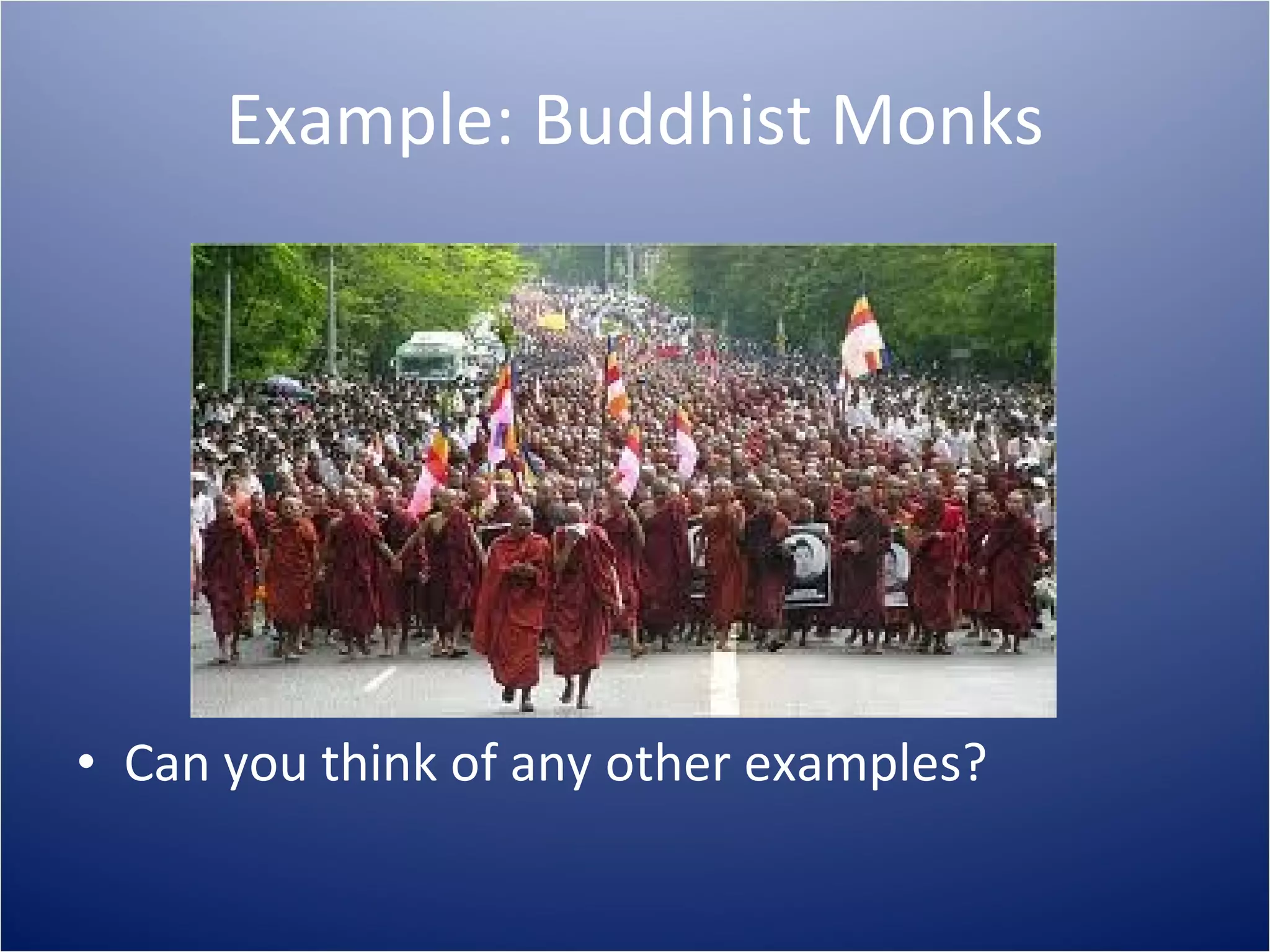 Example: Buddhist Monks

• Can you think of any other examples?